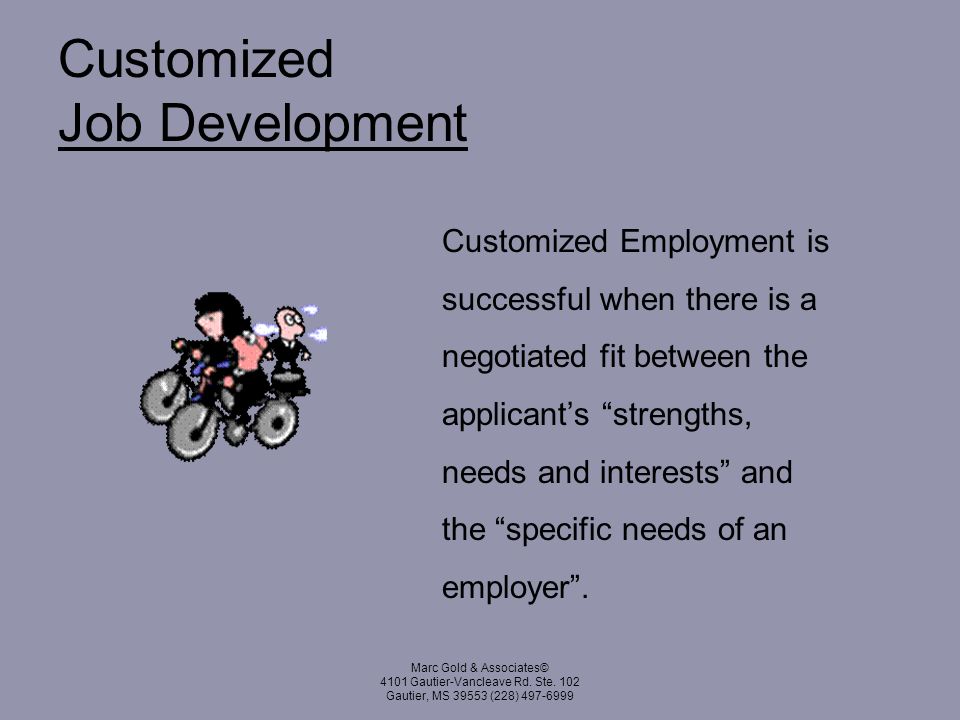 Customized
Job Development

Customized Employment is successful when there is a negotiated fit between the applicant’s “strengths, needs and interests” and the “specific needs of an employer”.

Marc Gold & Associates©
4101 Gautier-Vancleave Rd. Ste. 102
Gautier, MS 39553 (228) 497-6999